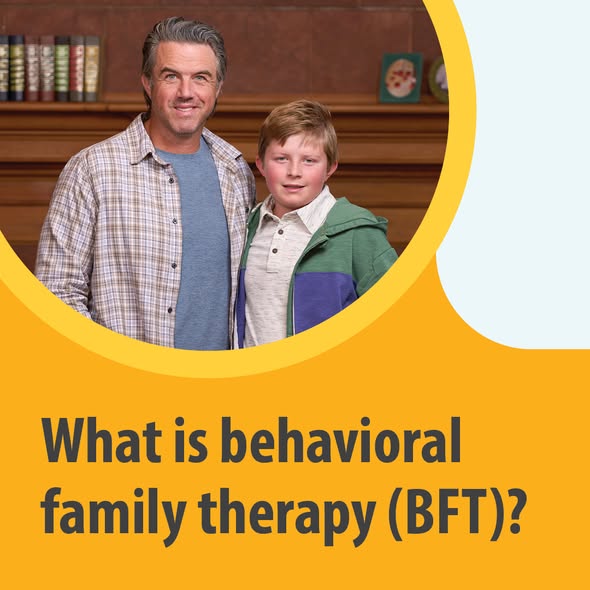 What is behavioral family therapy (BFT)?